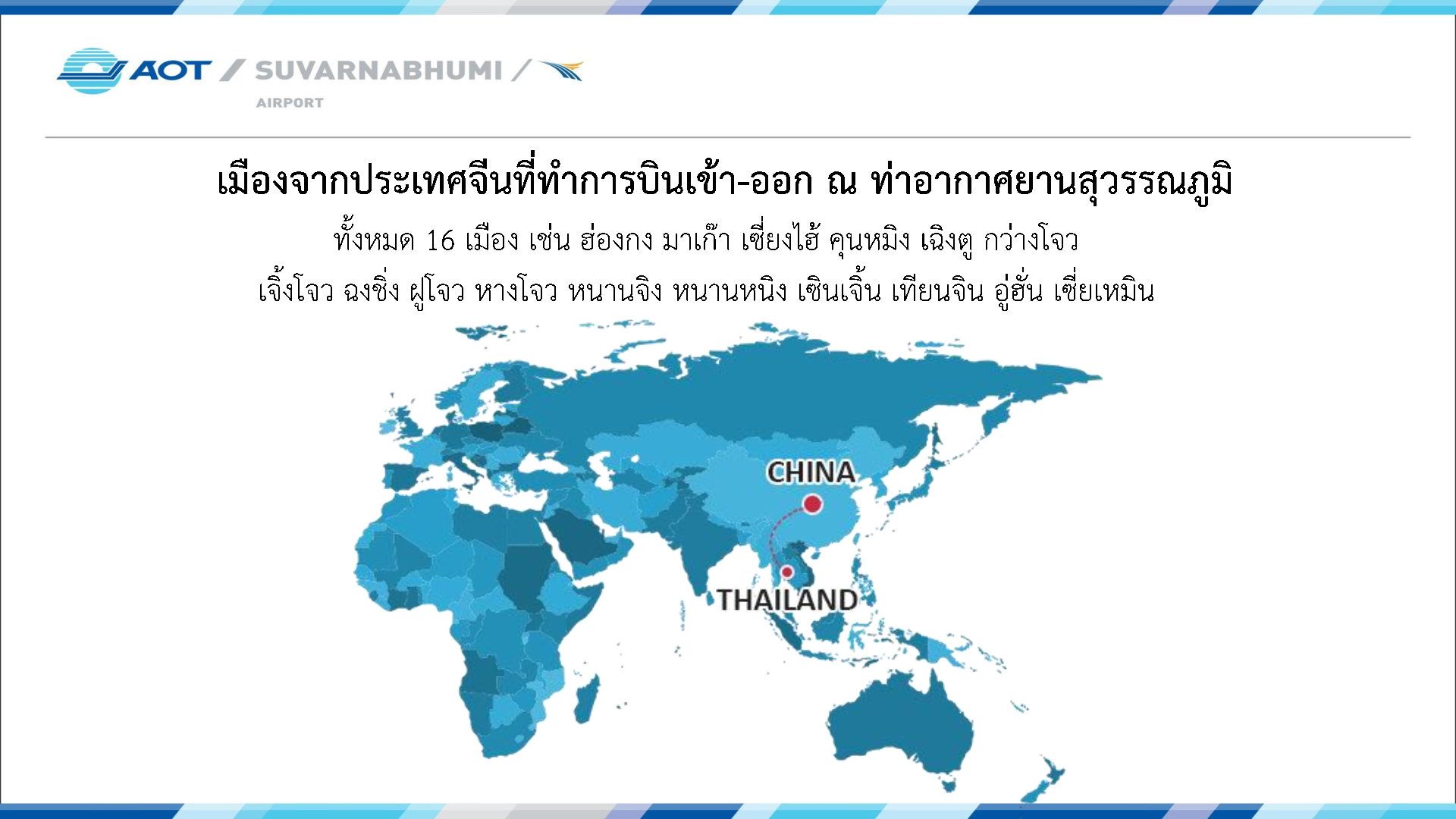 AOT / SUVARNABHUMI /
AIRPORT

เมืองจากประเทศจีนที่ทำการบินเข้า-ออก ณ ท่าอากาศยานสุวรรณภูมิ

ทั้งหมด 16 เมือง เช่น ฮ่องกง มาเก๊า เซี่ยงไฮ้ คุนหมิง เฉิงตู กว่างโจว เจิ้งโจว ฉงชิ่ง ฝูโจว หางโจว หนานจิง หนานหนิง เซินเจิ้น เทียนจิน อู่ฮั่น เซี่ยเหมิน

CHINA
THAILAND